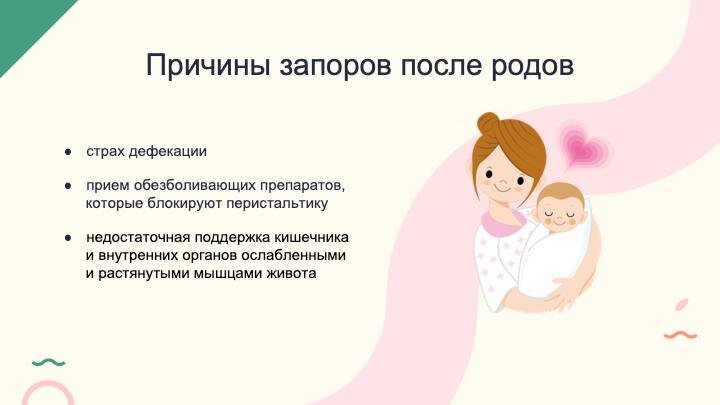 Причины запоров после родов

● страх дефекации

● прием обезболивающих препаратов, которые блокируют перистальтику

● недостаточная поддержка кишечника и внутренних органов ослабленными и растянутыми мышцами живота